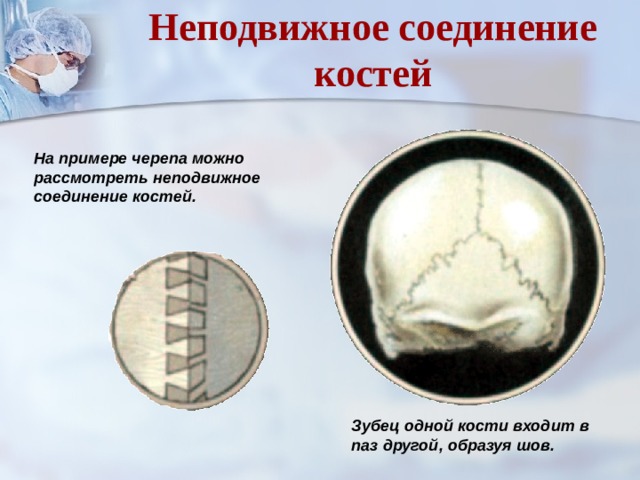 Неподвижное соединение костей

На примере черепа можно рассмотреть неподвижное соединение костей.

Зубец одной кости входит в паз другой, образуя шов.